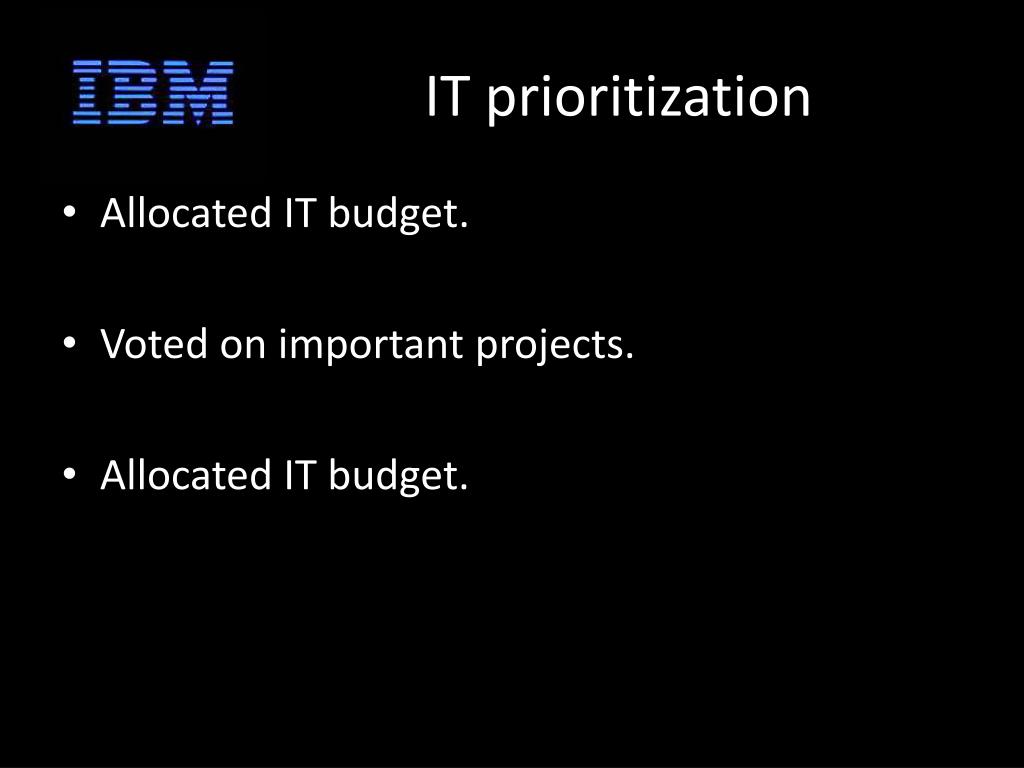 IBM

IT prioritization

• Allocated IT budget.

• Voted on important projects.

• Allocated IT budget.